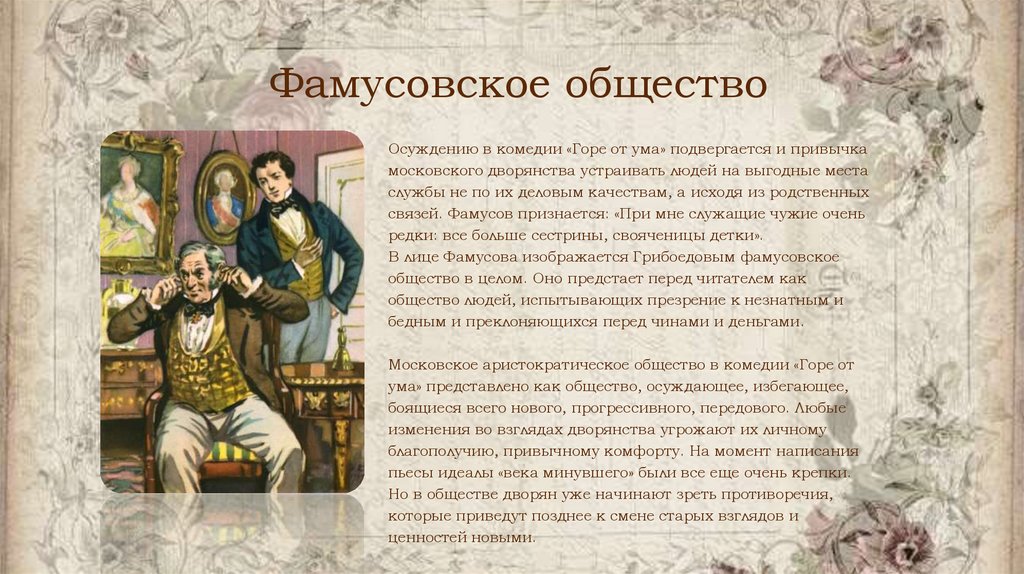 Фамусовское общество

Осуждению в комедии «Горе от ума» подвергается и привычка московского дворянства устраивать людей на выгодные места службы не по их деловым качествам, а исходя из родственных связей. Фамусов признается: «При мне служащие чужие очень редки: все больше сестрины, свояченицы детки».
В лице Фамусова изображается Грибоедовым фамусовское общество в целом. Оно предстает перед читателем как общество людей, испытывающих презрение к незнатным и бедным и преклоняющихся перед чинами и деньгами.

Московское аристократическое общество в комедии «Горе от ума» представлено как общество, осуждающее, избегающее, боящиеся всего нового, прогрессивного, передового. Любые изменения во взглядах дворянства угрожают их личному благополучию, привычному комфорту. На момент написания пьесы идеалы «века минувшего» были все еще очень крепки. Но в обществе дворян уже начинают зреть противоречия, которые приведут позднее к смене старых взглядов и ценностей новыми.